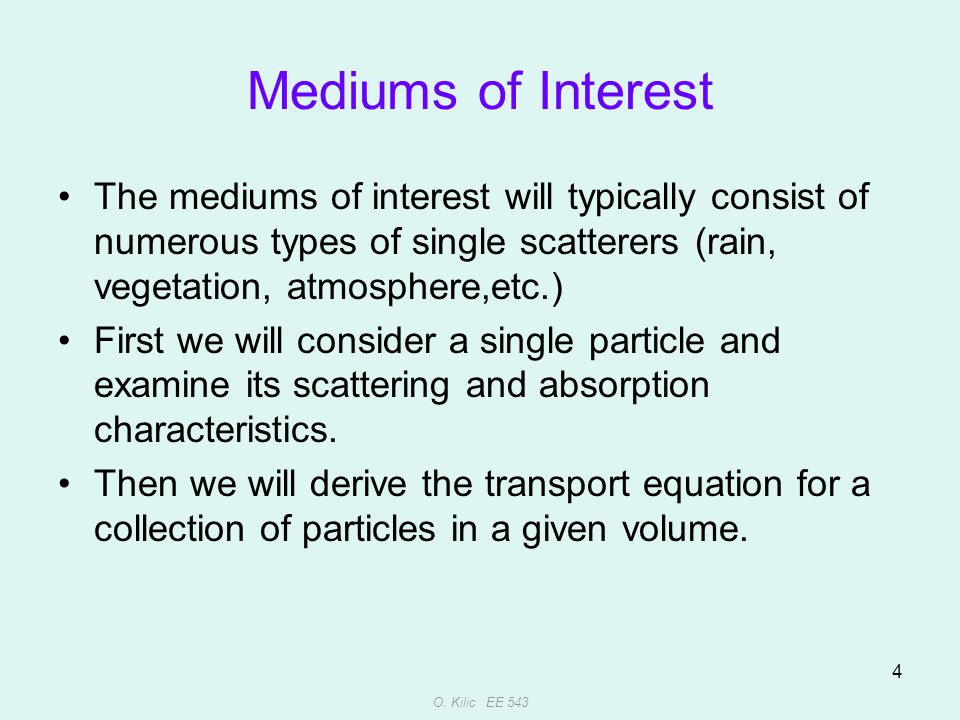 Mediums of Interest

• The mediums of interest will typically consist of numerous types of single scatterers (rain, vegetation, atmosphere,etc.)

• First we will consider a single particle and examine its scattering and absorption characteristics.

• Then we will derive the transport equation for a collection of particles in a given volume.

4

O. Kilic EE 543